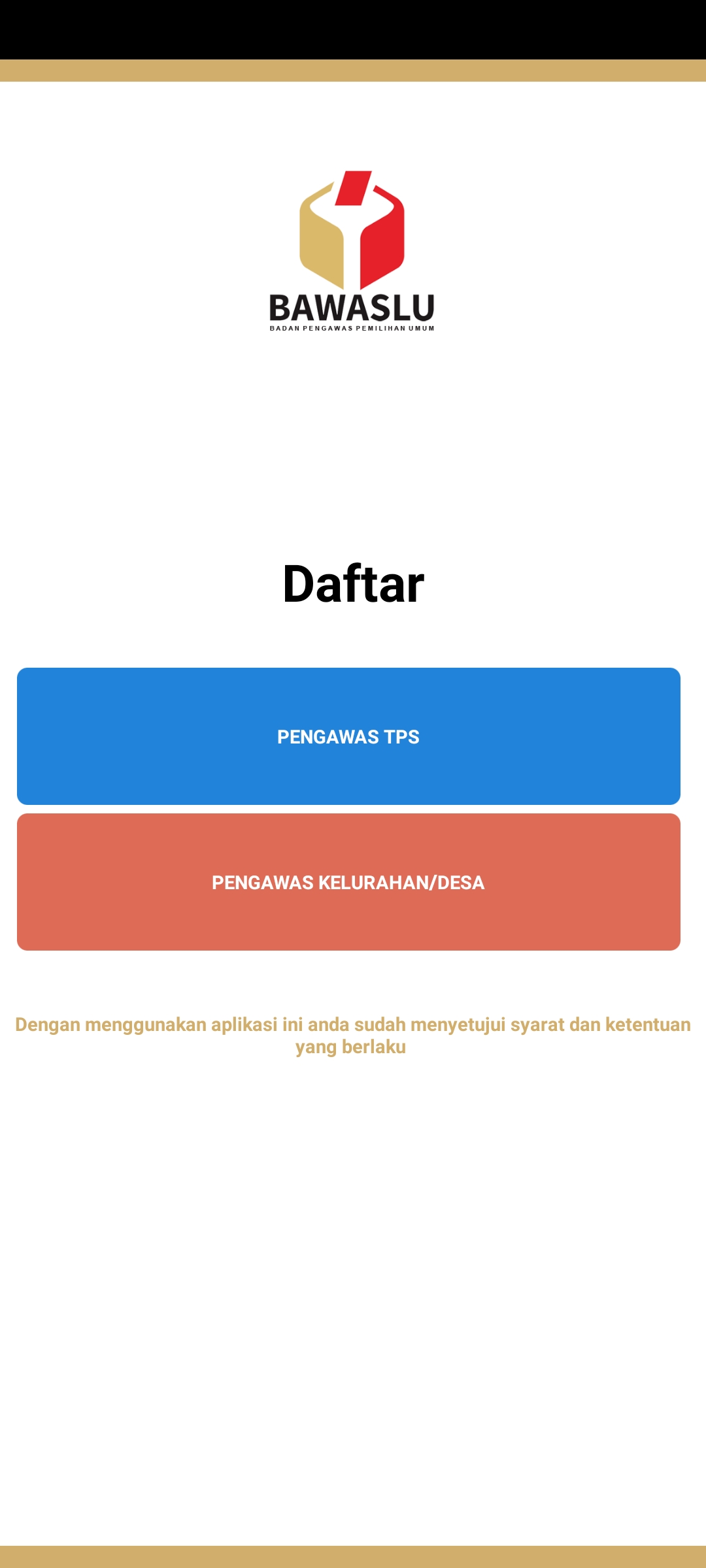 BAWASLU
BADAN PENGAWAS PEMILIHAN UMUM

Daftar

PENGAWAS TPS

PENGAWAS KELURAHAN/DESA

Dengan menggunakan aplikasi ini anda sudah menyetujui syarat dan ketentuan yang berlaku